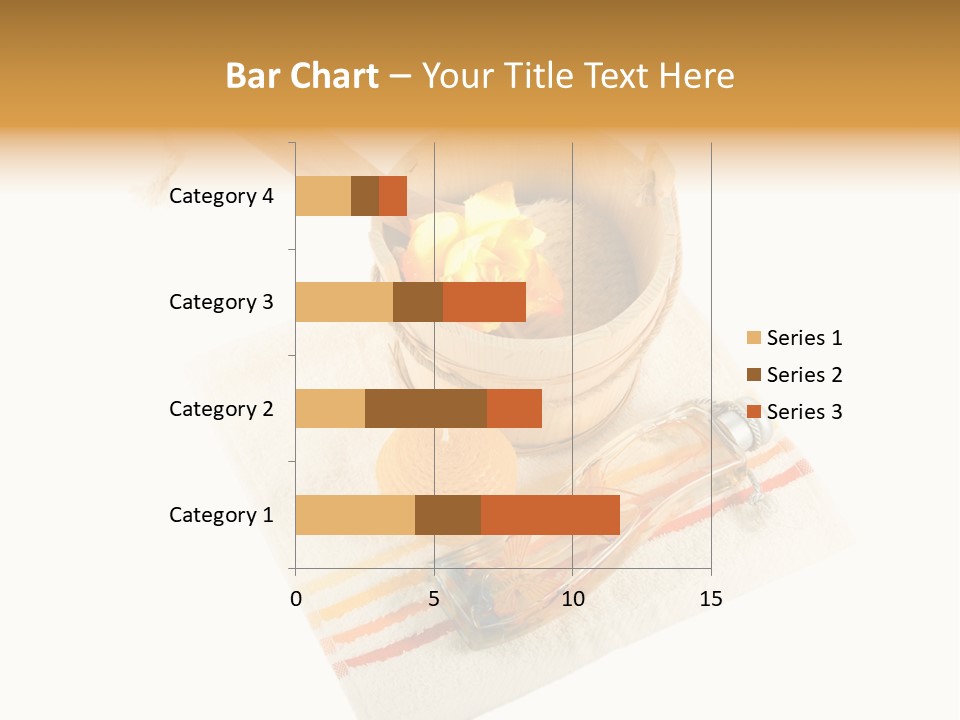 Bar Chart – Your Title Text Here

Category 4
Category 3
Category 2
Category 1

0
5
10
15

Series 1
Series 2
Series 3